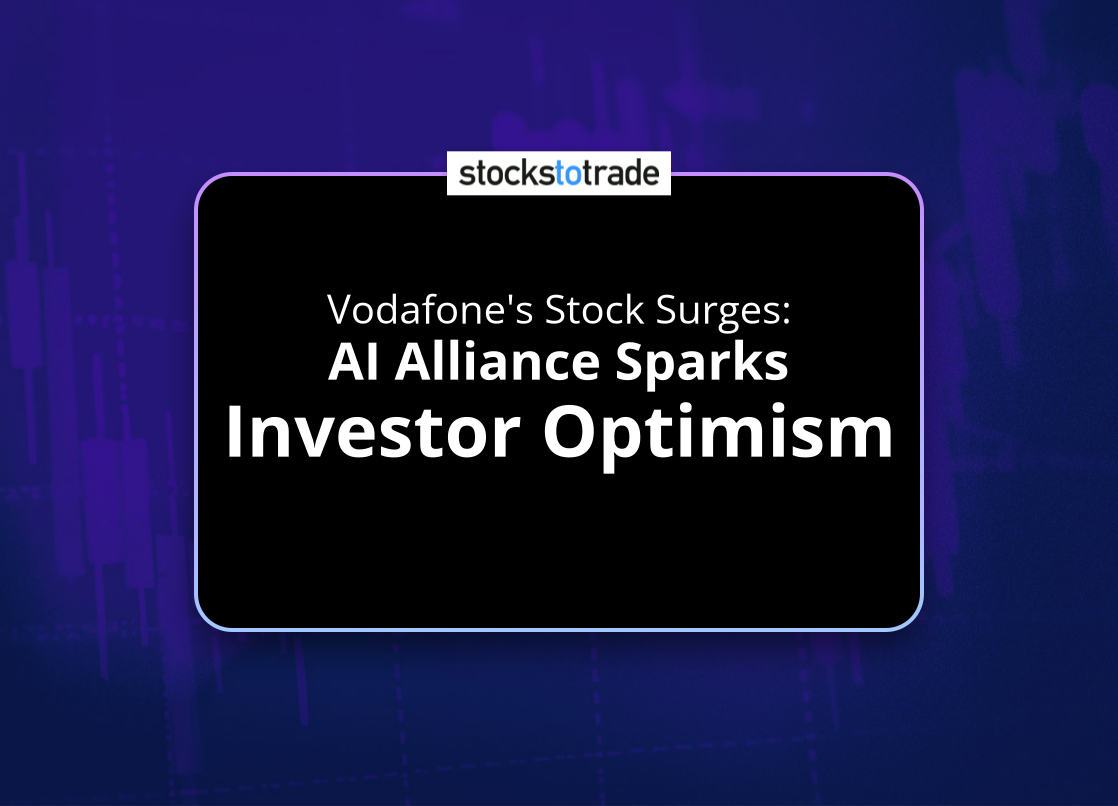 stockstotrade

Vodafone's Stock Surges:
AI Alliance Sparks
Investor Optimism